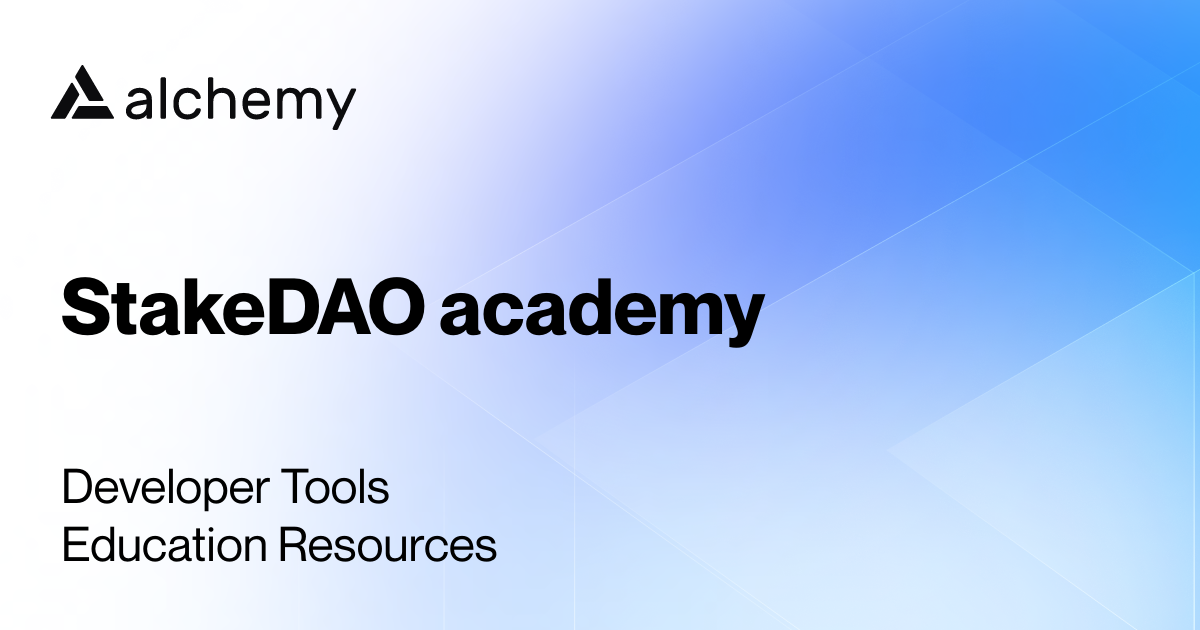 alchemy

StakeDAO academy

Developer Tools
Education Resources